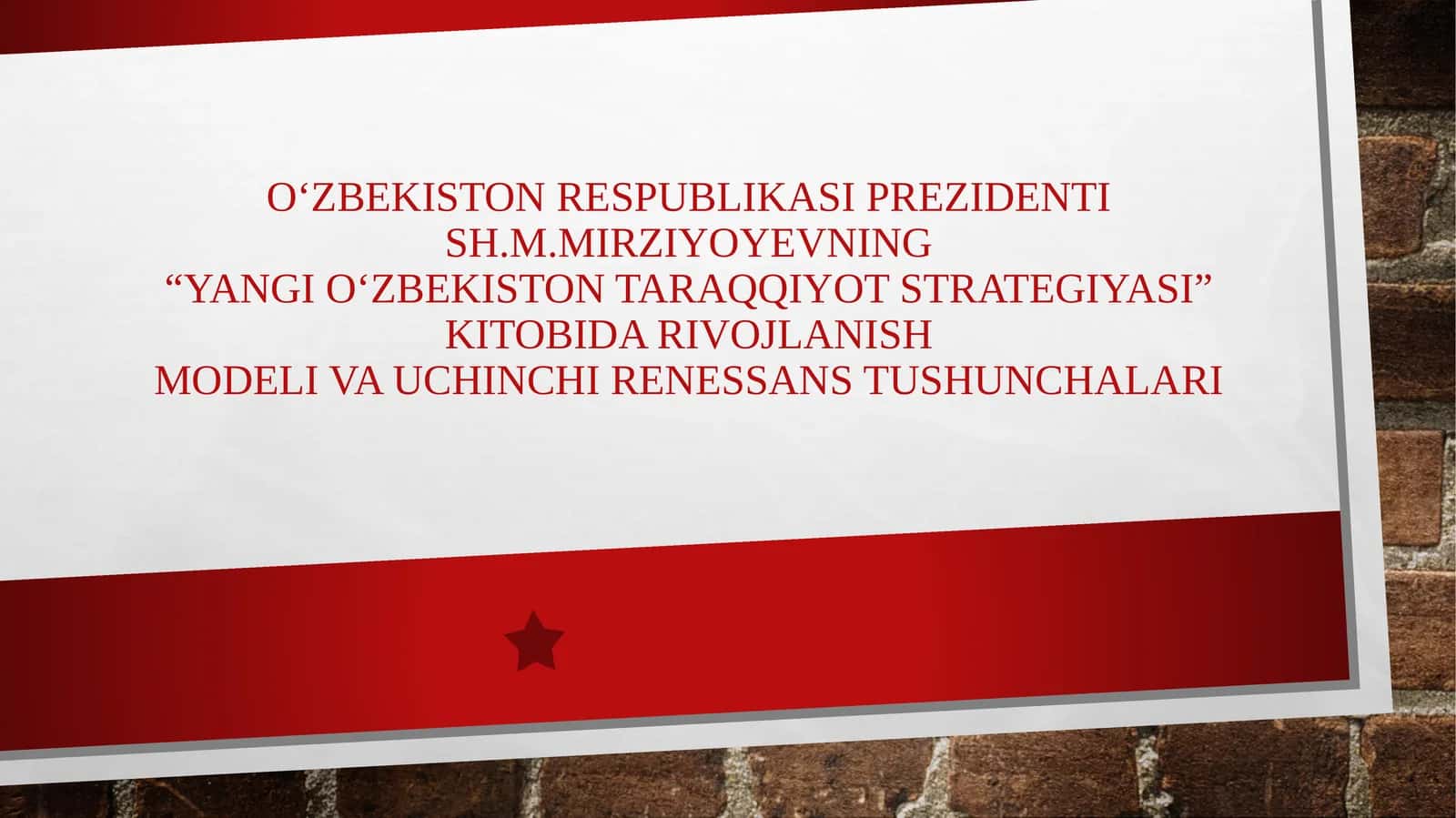 O‘ZBEKISTON RESPUBLIKASI PREZIDENTI SH.M.MIRZIYOYEVNING
“YANGI O‘ZBEKISTON TARAQQIYOT STRATEGIYASI” KITOBIDA RIVOJLANISH
MODELI VA UCHINCHI RENESSANS TUSHUNCHALARI